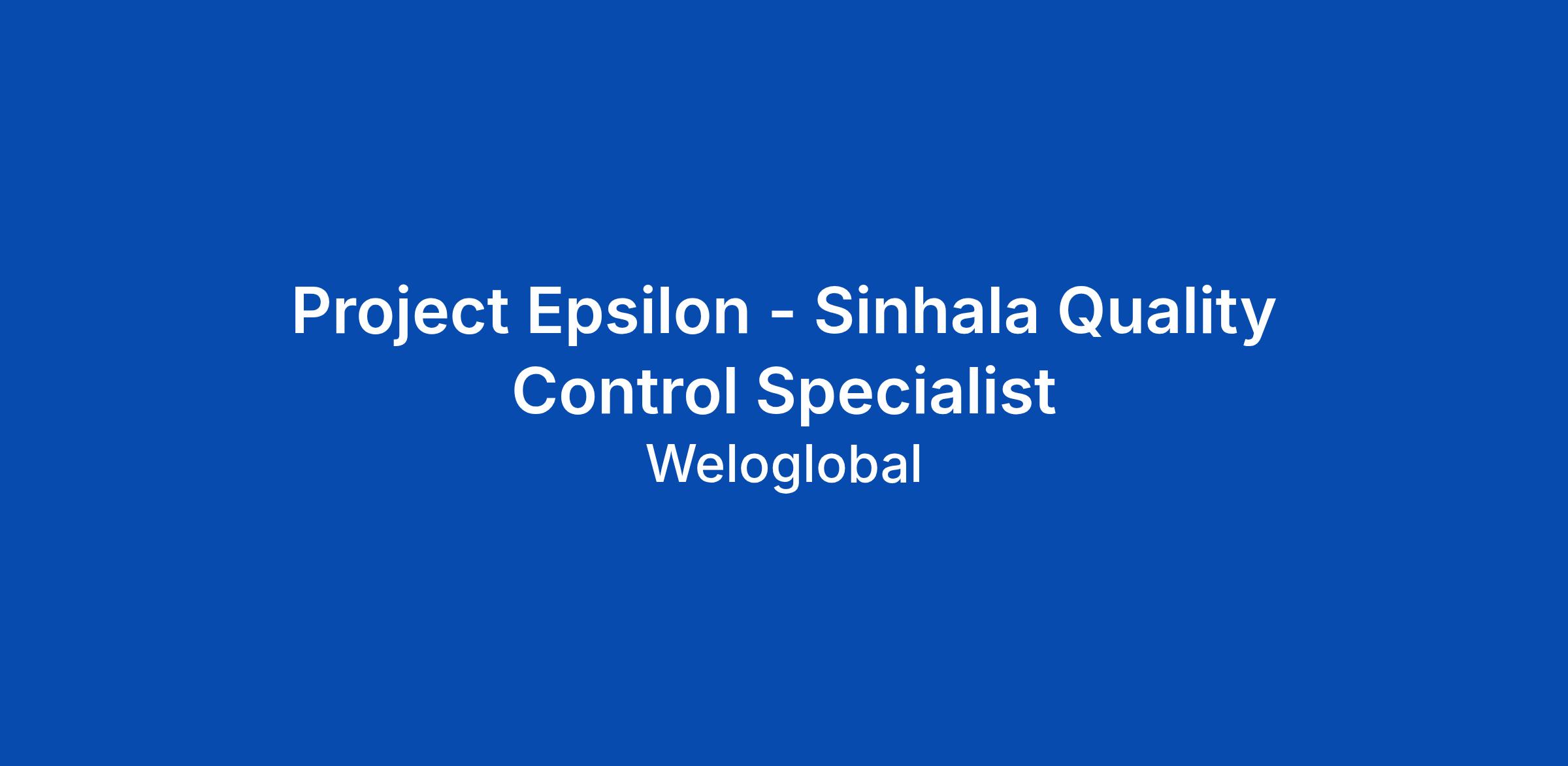 Project Epsilon - Sinhala Quality Control Specialist

Weloglobal